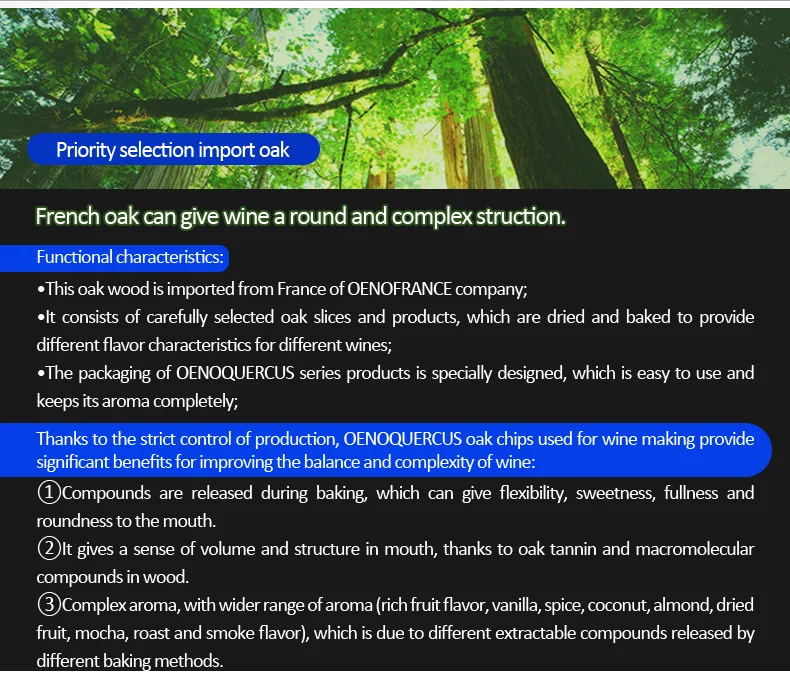 Priority selection import oak

French oak can give wine a round and complex struction.

Functional characteristics:

•This oak wood is imported from France of OENOFRANCE company;
•It consists of carefully selected oak slices and products, which are dried and baked to provide different flavor characteristics for different wines;
•The packaging of OENOQUERCUS series products is specially designed, which is easy to use and keeps its aroma completely;

Thanks to the strict control of production, OENOQUERCUS oak chips used for wine making provide significant benefits for improving the balance and complexity of wine:

①Compounds are released during baking, which can give flexibility, sweetness, fullness and roundness to the mouth.
②It gives a sense of volume and structure in mouth, thanks to oak tannin and macromolecular compounds in wood.
③Complex aroma, with wider range of aroma (rich fruit flavor, vanilla, spice, coconut, almond, dried fruit, mocha, roast and smoke flavor), which is due to different extractable compounds released by different baking methods.